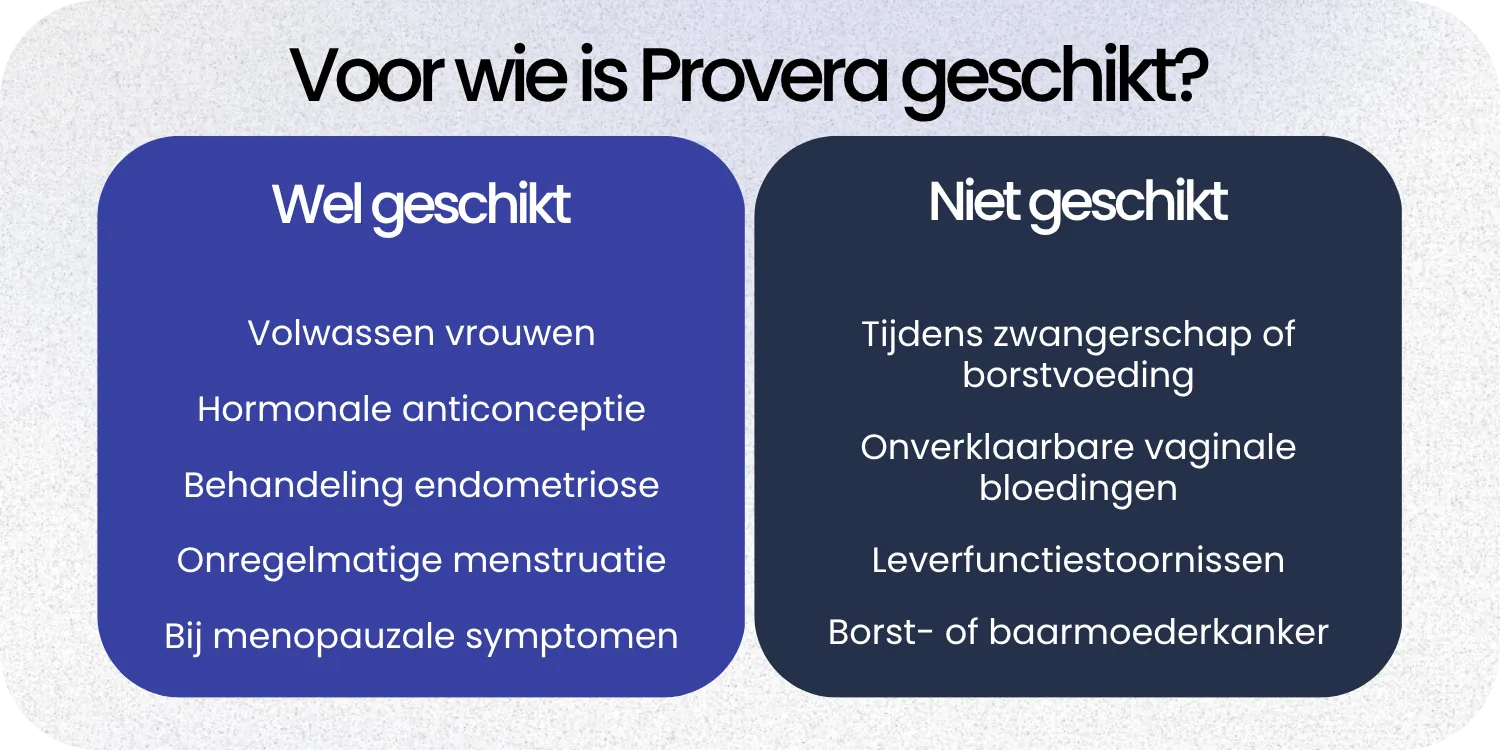 Voor wie is Provera geschikt?

Wel geschikt

Volwassen vrouwen

Hormonale anticonceptie

Behandeling endometriose

Onregelmatige menstruatie

Bij menopauzale symptomen

Niet geschikt

Tijdens zwangerschap of borstvoeding

Onverklaarbare vaginale bloedingen

Leverfunctiestoornissen

Borst- of baarmoederkanker